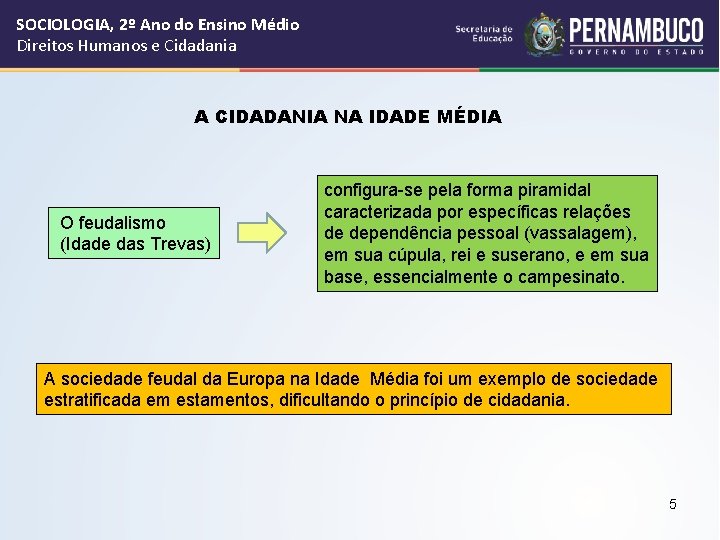 SOCIOLOGIA, 2º Ano do Ensino Médio
Direitos Humanos e Cidadania

Secretaria de Educação PERNAMBUCO GOVERNO DO ESTADO

A CIDADANIA NA IDADE MÉDIA

O feudalismo (Idade das Trevas)

configura-se pela forma piramidal caracterizada por específicas relações de dependência pessoal (vassalagem), em sua cúpula, rei e suserano, e em sua base, essencialmente o campesinato.

A sociedade feudal da Europa na Idade Média foi um exemplo de sociedade estratificada em estamentos, dificultando o princípio de cidadania.

5